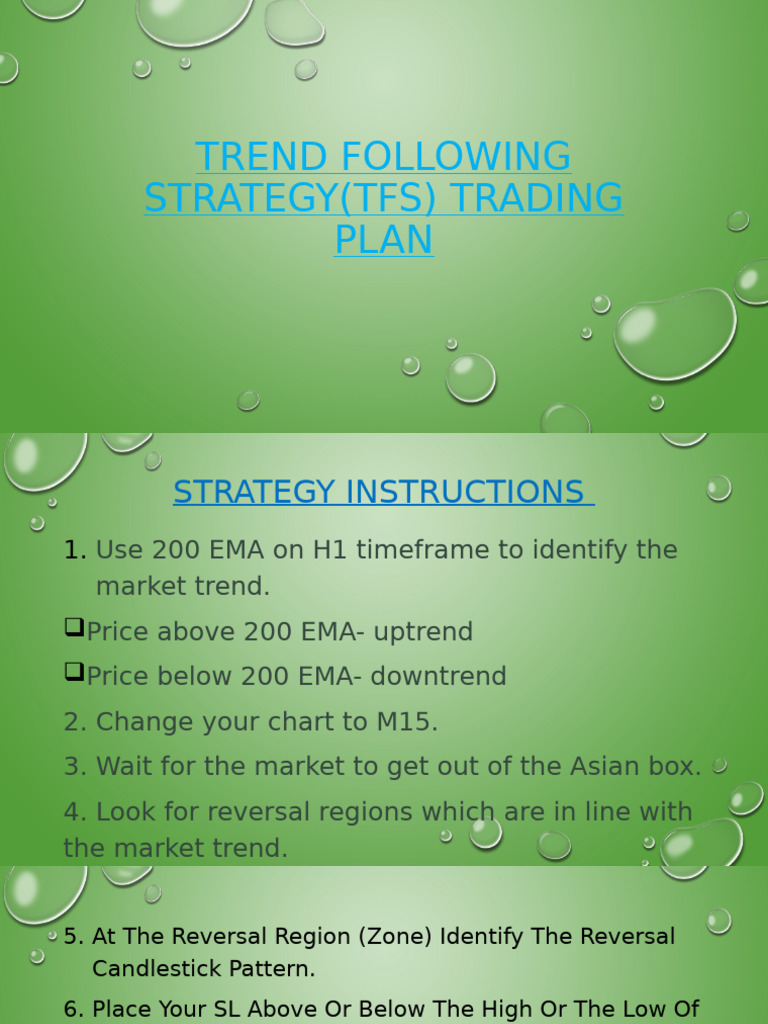 TREND FOLLOWING STRATEGY(TFS) TRADING PLAN

STRATEGY INSTRUCTIONS

1. Use 200 EMA on H1 timeframe to identify the market trend.

❑Price above 200 EMA- uptrend

❑Price below 200 EMA- downtrend

2. Change your chart to M15.

3. Wait for the market to get out of the Asian box.

4. Look for reversal regions which are in line with the market trend.

5. At The Reversal Region (Zone) Identify The Reversal Candlestick Pattern.

6. Place Your SL Above Or Below The High Or The Low Of